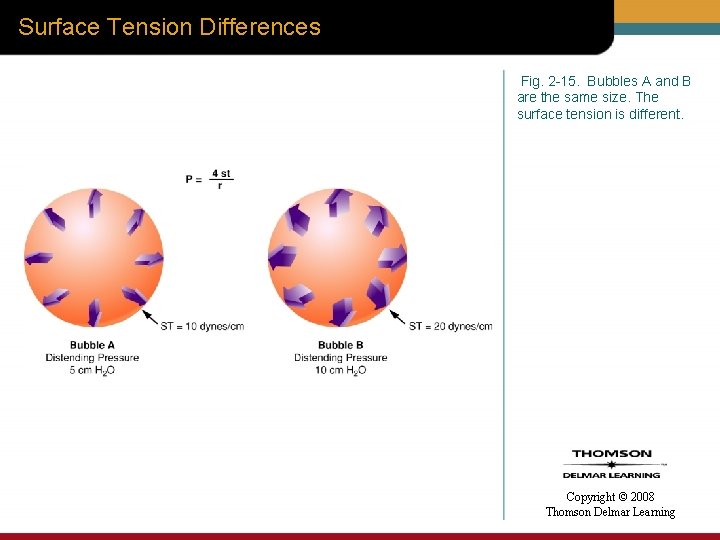 Surface Tension Differences

$P = \frac{4\ st}{r}$

ST = 10 dynes/cm

Bubble A
Distending Pressure
5 cm $H_2O$

ST = 20 dynes/cm

Bubble B
Distending Pressure
10 cm $H_2O$

Fig. 2-15. Bubbles A and B are the same size. The surface tension is different.

THOMSON
DELMAR LEARNING

Copyright © 2008
Thomson Delmar Learning